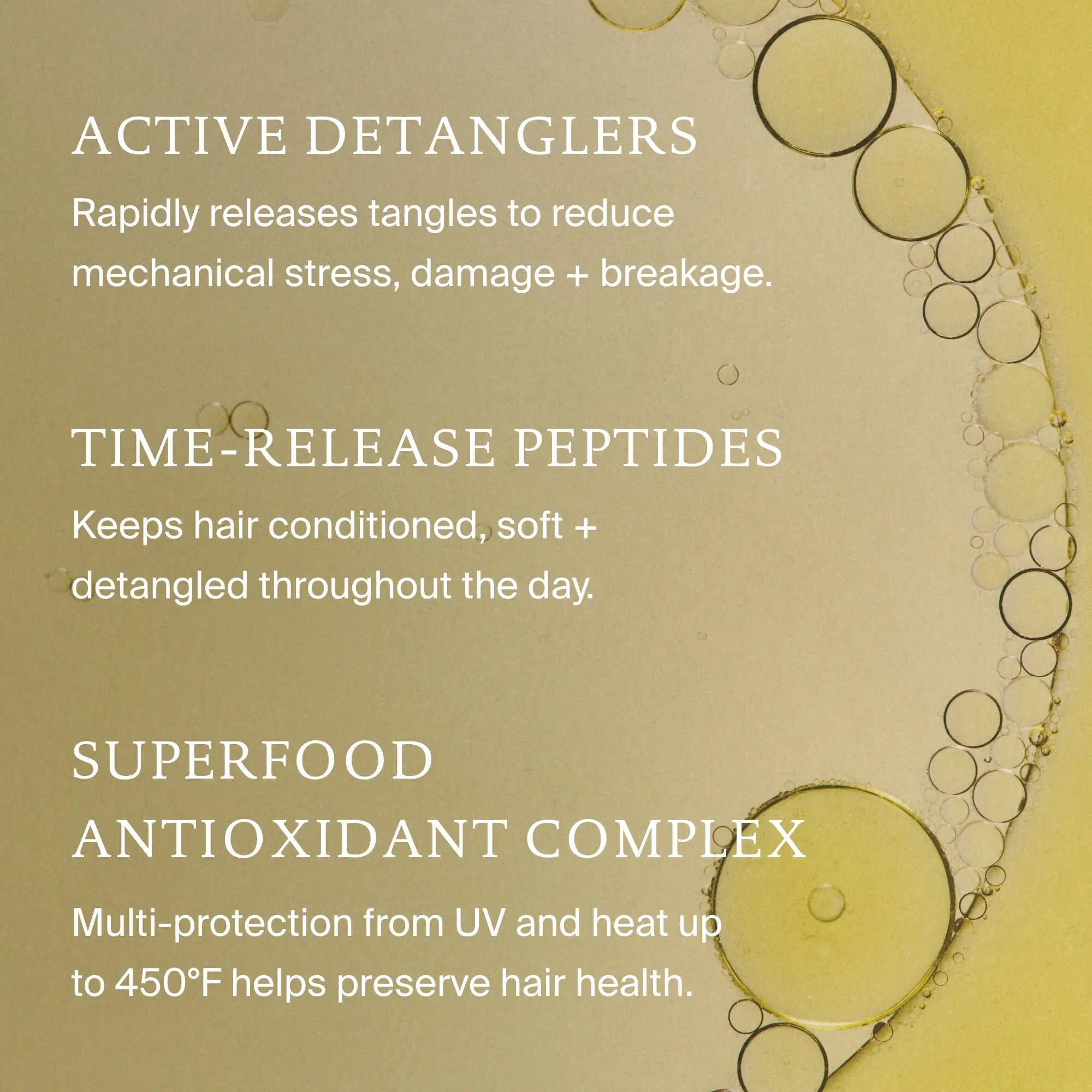 ACTIVE DETANGLERS

Rapidly releases tangles to reduce mechanical stress, damage + breakage.

TIME-RELEASE PEPTIDES

Keeps hair conditioned, soft + detangled throughout the day.

SUPERFOOD ANTIOXIDANT COMPLEX

Multi-protection from UV and heat up to 450°F helps preserve hair health.